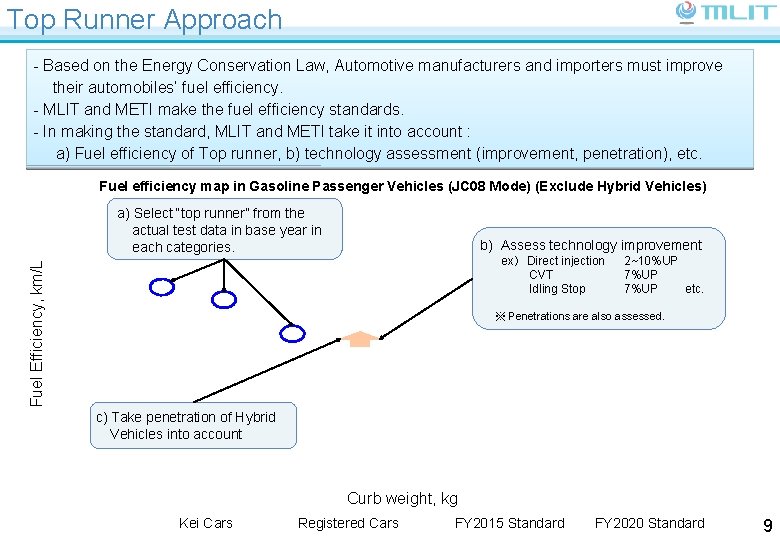 Top Runner Approach

MLIT

- Based on the Energy Conservation Law, Automotive manufacturers and importers must improve their automobiles' fuel efficiency.
- MLIT and METI make the fuel efficiency standards.
- In making the standard, MLIT and METI take it into account :
a) Fuel efficiency of Top runner, b) technology assessment (improvement, penetration), etc.

Fuel efficiency map in Gasoline Passenger Vehicles (JC08 Mode) (Exclude Hybrid Vehicles)

a) Select "top runner" from the actual test data in base year in each categories.

b) Assess technology improvement
ex) Direct injection 2~10%UP
CVT 7%UP
Idling Stop 7%UP etc.
※ Penetrations are also assessed.

c) Take penetration of Hybrid Vehicles into account

Fuel Efficiency, km/L

Curb weight, kg

Kei Cars Registered Cars FY2015 Standard FY2020 Standard

9